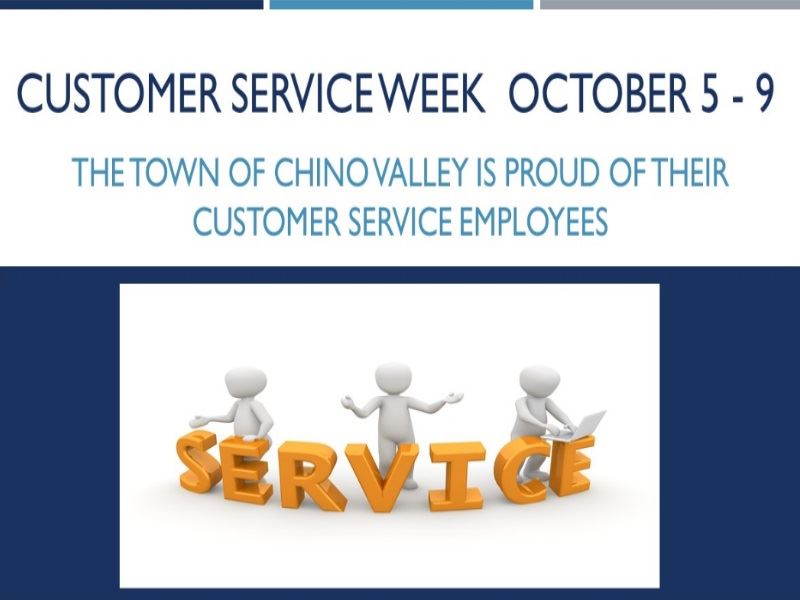 CUSTOMER SERVICE WEEK OCTOBER 5 - 9

THE TOWN OF CHINO VALLEY IS PROUD OF THEIR CUSTOMER SERVICE EMPLOYEES

SERVICE